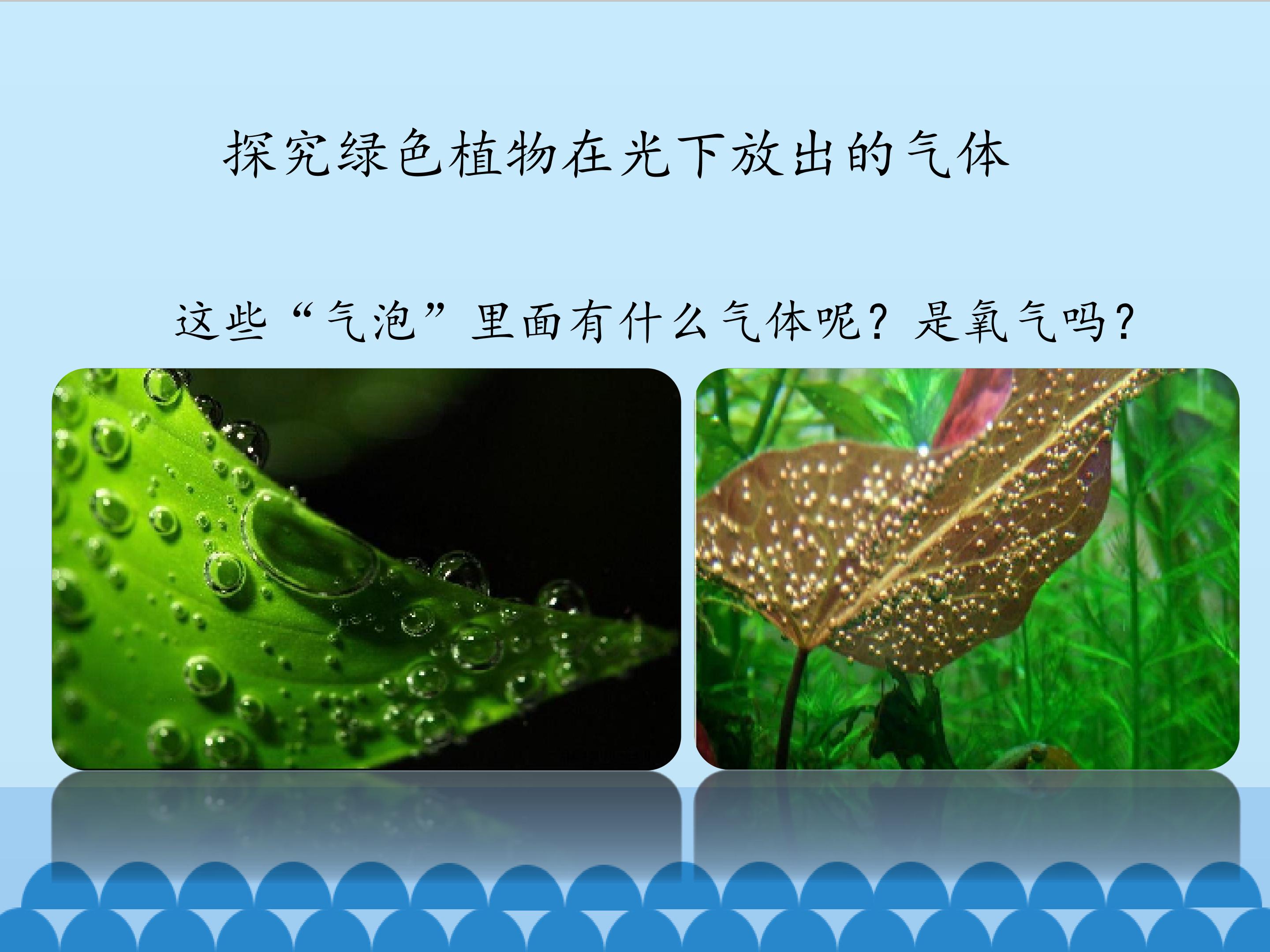 探究绿色植物在光下放出的气体

这些“气泡”里面有什么气体呢？是氧气吗？